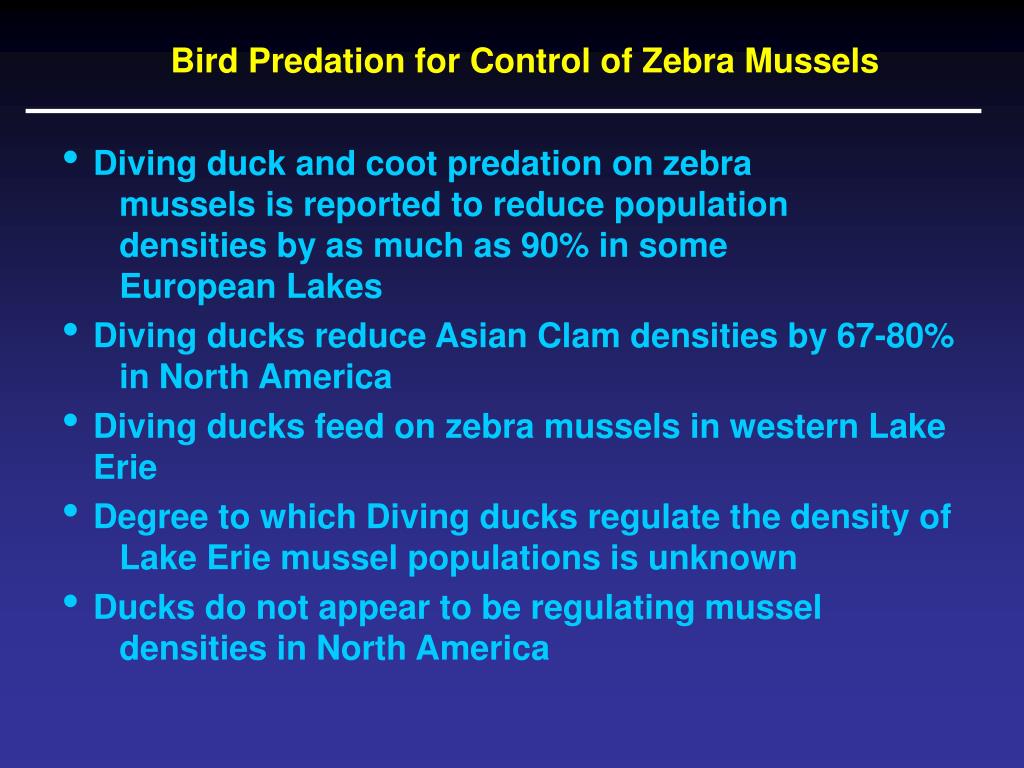 Bird Predation for Control of Zebra Mussels

• Diving duck and coot predation on zebra mussels is reported to reduce population densities by as much as 90% in some European Lakes
• Diving ducks reduce Asian Clam densities by 67-80% in North America
• Diving ducks feed on zebra mussels in western Lake Erie
• Degree to which Diving ducks regulate the density of Lake Erie mussel populations is unknown
• Ducks do not appear to be regulating mussel densities in North America